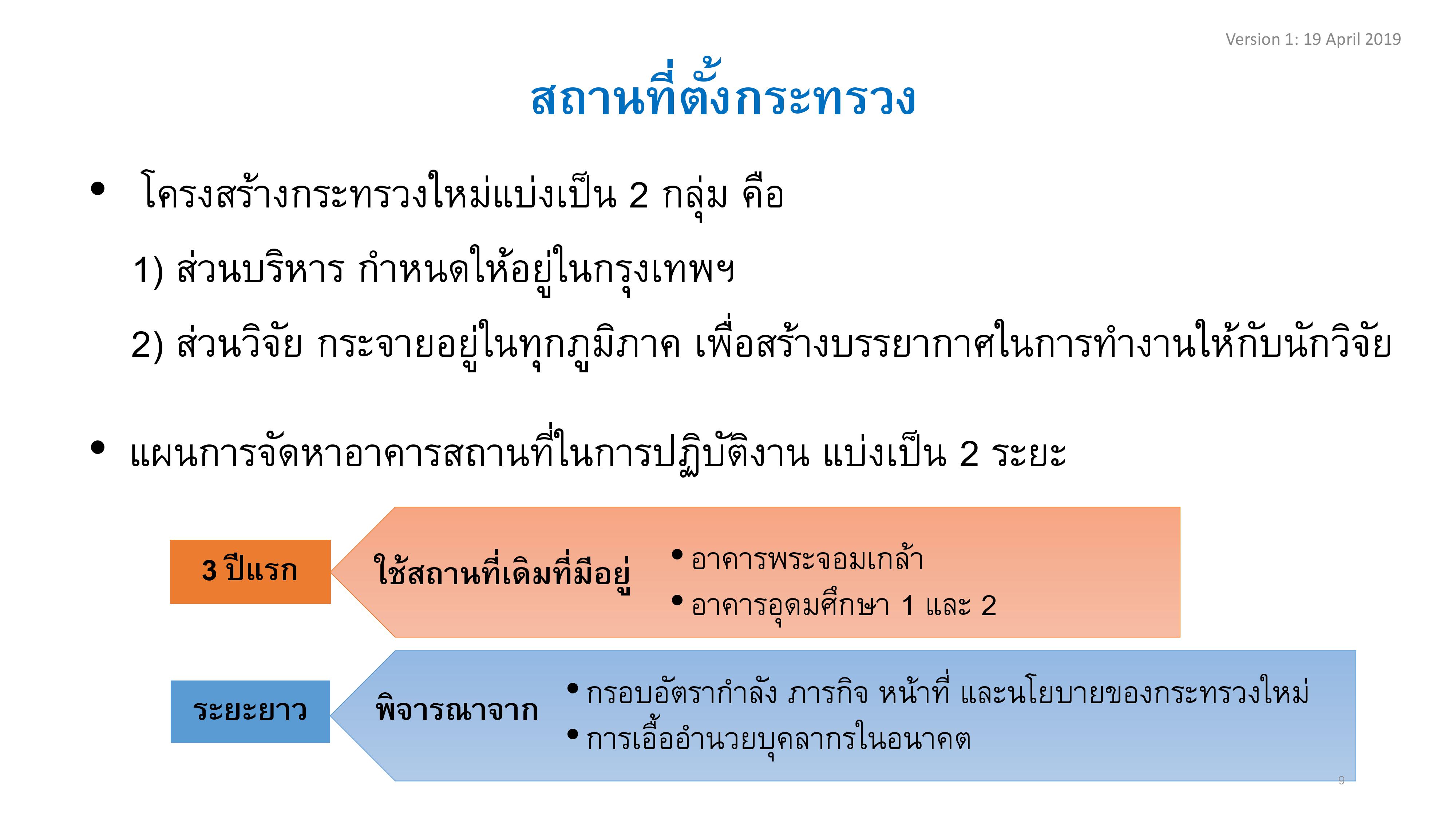 Version 1: 19 April 2019

สถานที่ตั้งกระทรวง

• โครงสร้างกระทรวงใหม่แบ่งเป็น 2 กลุ่ม คือ

1) ส่วนบริหาร กำหนดให้อยู่ในกรุงเทพฯ

2) ส่วนวิจัย กระจายอยู่ในทุกภูมิภาค เพื่อสร้างบรรยากาศในการทำงานให้กับนักวิจัย

• แผนการจัดหาอาคารสถานที่ในการปฏิบัติงาน แบ่งเป็น 2 ระยะ

3 ปีแรก

ใช้สถานที่เดิมที่มีอยู่

• อาคารพระจอมเกล้า
• อาคารอุดมศึกษา 1 และ 2

ระยะยาว

พิจารณาจาก

• กรอบอัตรากำลัง ภารกิจ หน้าที่ และนโยบายของกระทรวงใหม่
• การเอื้ออำนวยบุคลากรในอนาคต

9